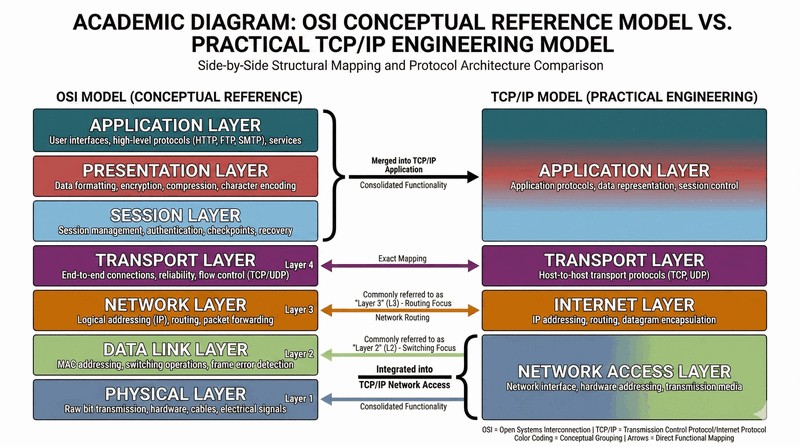 ACADEMIC DIAGRAM: OSI CONCEPTUAL REFERENCE MODEL VS. PRACTICAL TCP/IP ENGINEERING MODEL

Side-by-Side Structural Mapping and Protocol Architecture Comparison

OSI MODEL (CONCEPTUAL REFERENCE)

APPLICATION LAYER
User interfaces, high-level protocols (HTTP, FTP, SMTP), services

PRESENTATION LAYER
Data formatting, encryption, compression, character encoding

SESSION LAYER
Session management, authentication, checkpoints, recovery

TRANSPORT LAYER
Layer 4
End-to-end connections, reliability, flow control (TCP/UDP)

NETWORK LAYER
Layer 3
Logical addressing (IP), routing, packet forwarding

DATA LINK LAYER
Layer 2
MAC addressing, switching operations, frame error detection

PHYSICAL LAYER
Layer 1
Raw bit transmission, hardware, cables, electrical signals

Merged into TCP/IP Application
Consolidated Functionality

Exact Mapping

Commonly referred to as "Layer 3" (L3) - Routing Focus
Network Routing

Commonly referred to as "Layer 2" (L2) - Switching Focus

Integrated into TCP/IP Network Access
Consolidated Functionality

TCP/IP MODEL (PRACTICAL ENGINEERING)

APPLICATION LAYER
Application protocols, data representation, session control

TRANSPORT LAYER
Host-to-host transport protocols (TCP, UDP)

INTERNET LAYER
IP addressing, routing, datagram encapsulation

NETWORK ACCESS LAYER
Network interface, hardware addressing, transmission media

OSI = Open Systems Interconnection | TCP/IP = Transmission Control Protocol/Internet Protocol
Color Coding = Conceptual Grouping | Arrows = Direct Functional Mapping